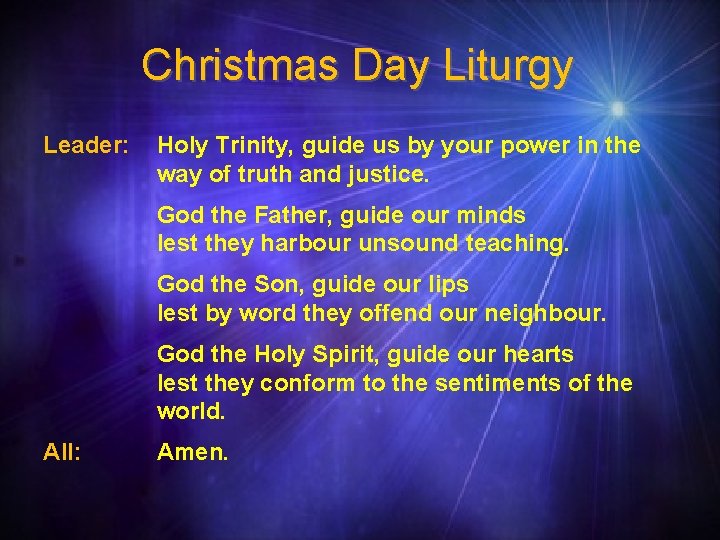 Christmas Day Liturgy

Leader: Holy Trinity, guide us by your power in the way of truth and justice.

God the Father, guide our minds lest they harbour unsound teaching.

God the Son, guide our lips lest by word they offend our neighbour.

God the Holy Spirit, guide our hearts lest they conform to the sentiments of the world.

All: Amen.